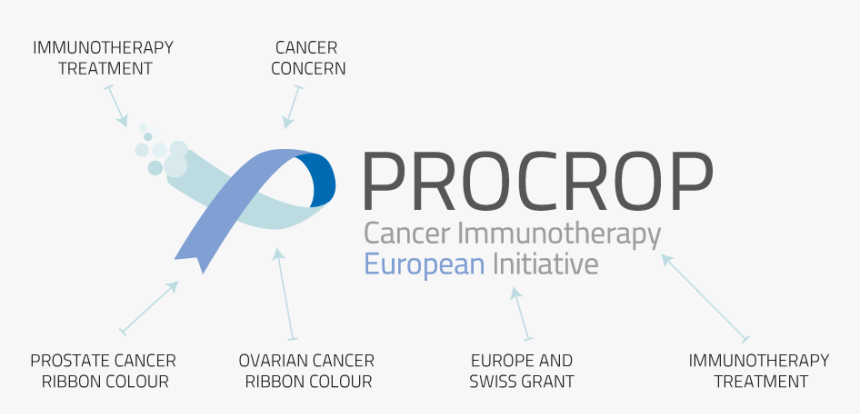 IMMUNOTHERAPY TREATMENT

CANCER CONCERN

PROCROP
Cancer Immunotherapy
European Initiative

PROSTATE CANCER RIBBON COLOUR

OVARIAN CANCER RIBBON COLOUR

EUROPE AND SWISS GRANT

IMMUNOTHERAPY TREATMENT